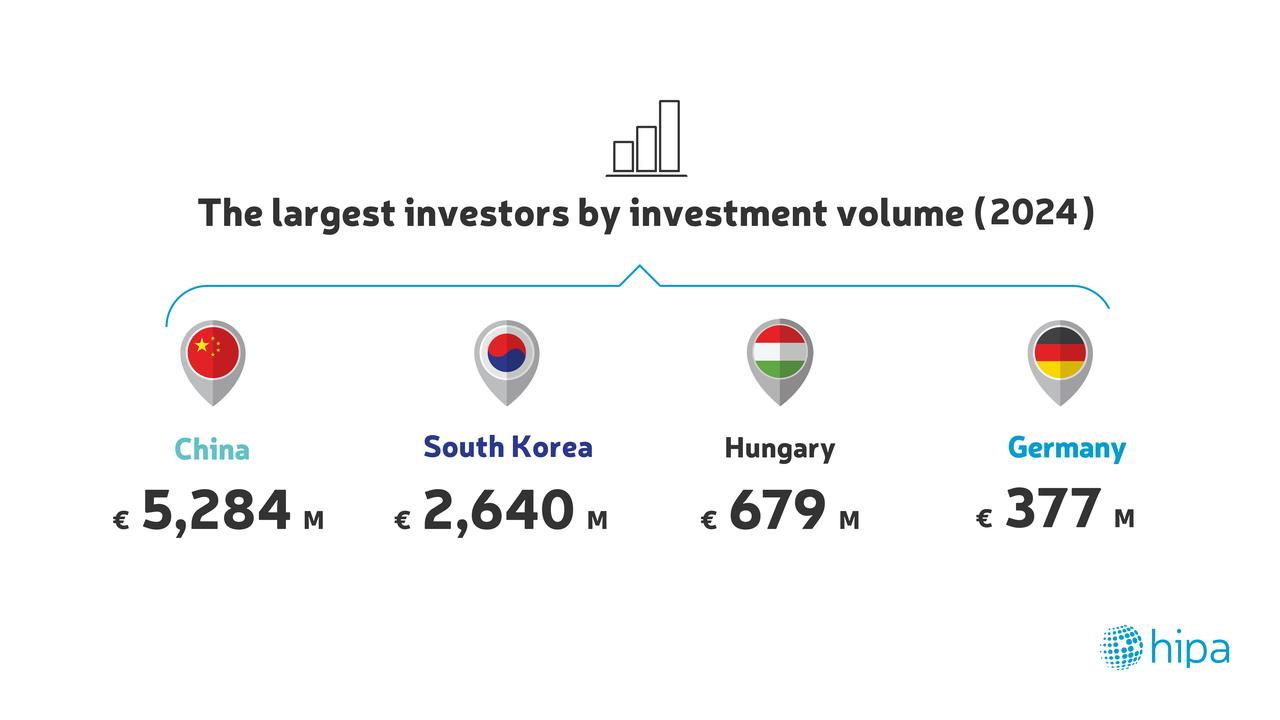 The largest investors by investment volume (2024)

China
€ 5,284 M

South Korea
€ 2,640 M

Hungary
€ 679 M

Germany
€ 377 M

hipa